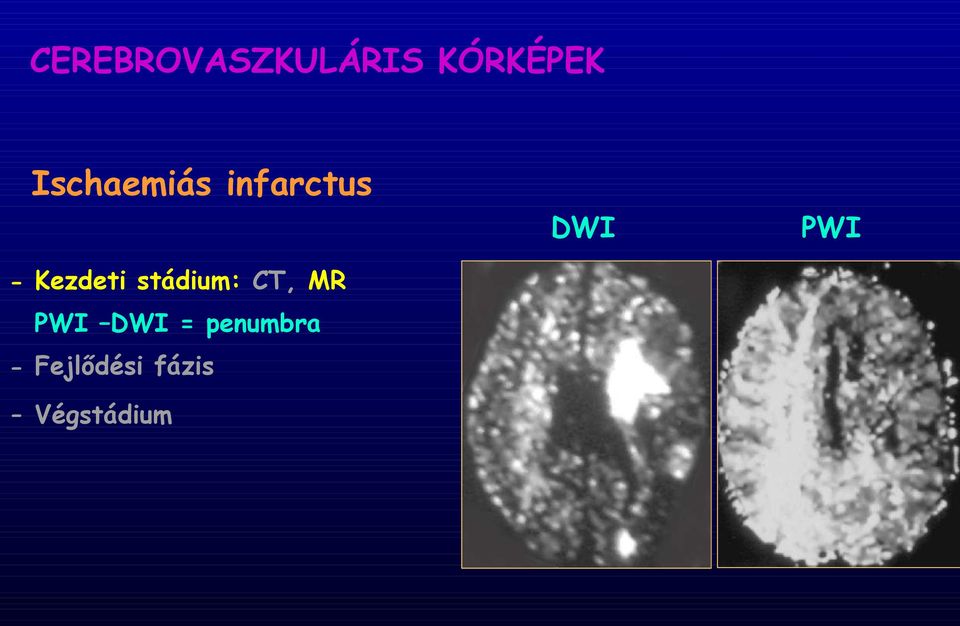 CEREBROVASZKULÁRIS KÓRKÉPEK

Ischaemiás infarctus

- Kezdeti stádium: CT, MR

PWI –DWI = penumbra

- Fejlődési fázis

- Végstádium

DWI

PWI